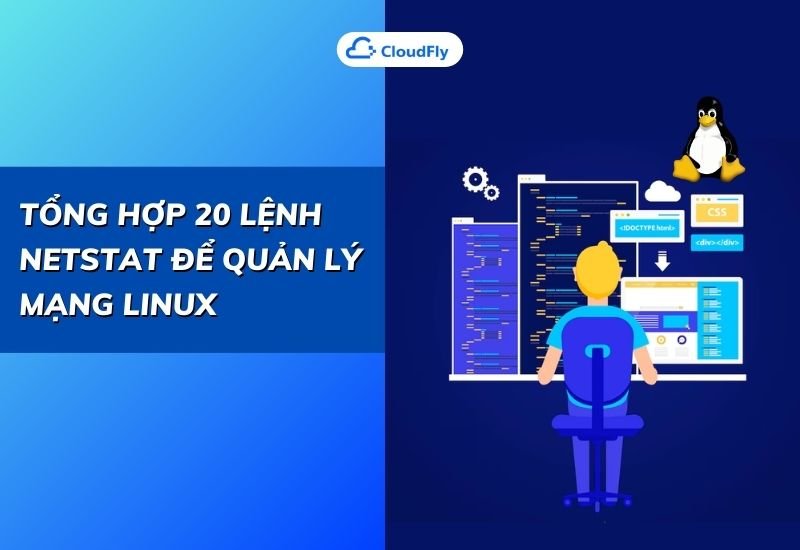 CloudFly

TỔNG HỢP 20 LỆNH NETSTAT ĐỂ QUẢN LÝ MẠNG LINUX

<!DOCTYPE html>

CSS

<div></div>